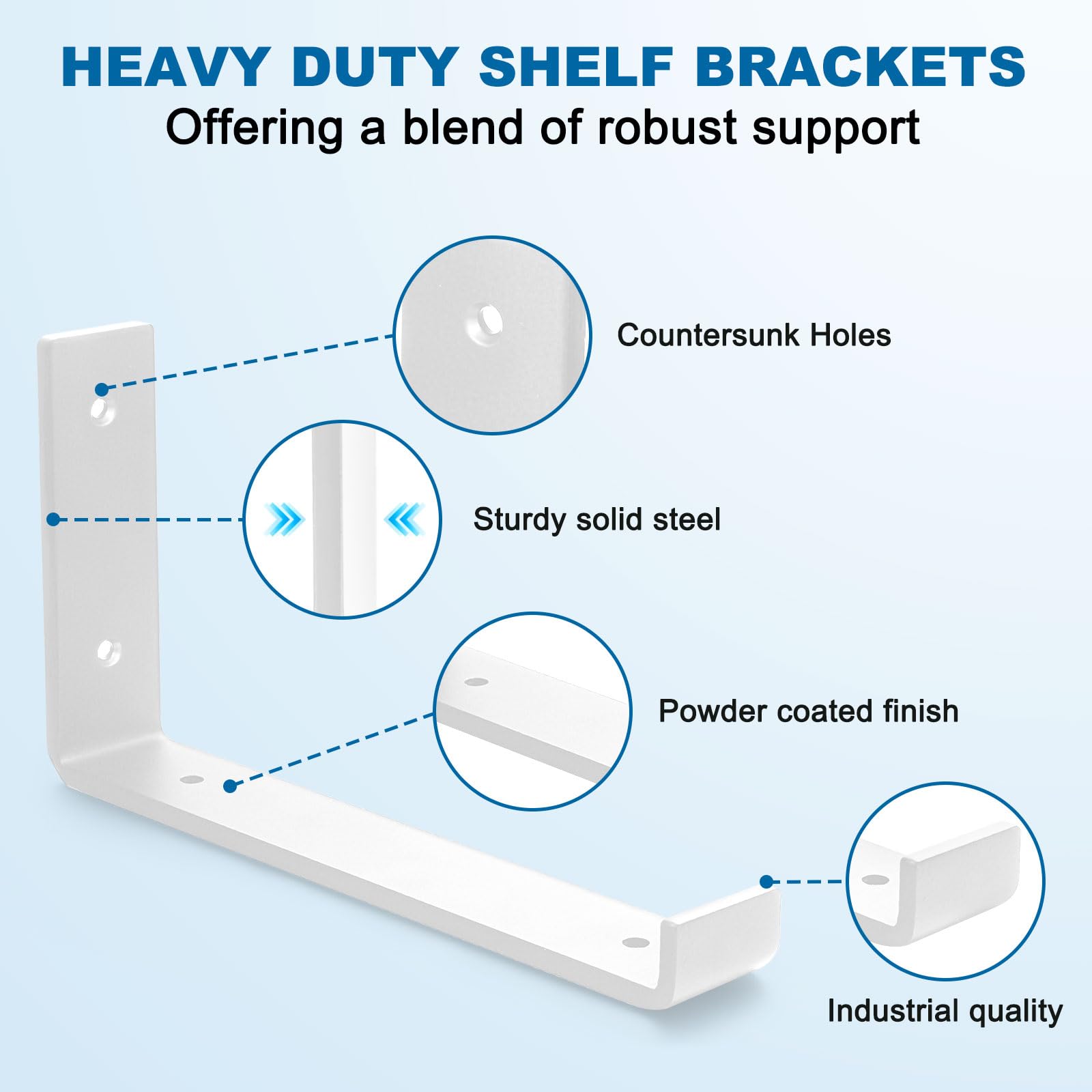 HEAVY DUTY SHELF BRACKETS
Offering a blend of robust support

Countersunk Holes

Sturdy solid steel

Powder coated finish

Industrial quality